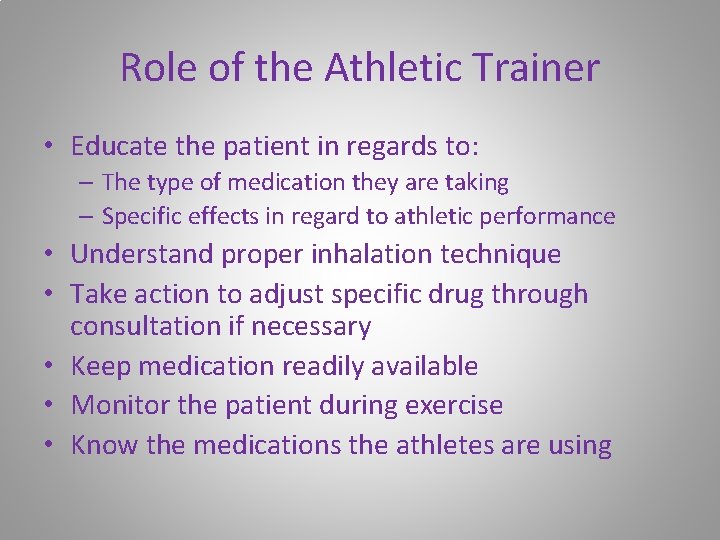 Role of the Athletic Trainer

• Educate the patient in regards to:
  – The type of medication they are taking
  – Specific effects in regard to athletic performance
• Understand proper inhalation technique
• Take action to adjust specific drug through consultation if necessary
• Keep medication readily available
• Monitor the patient during exercise
• Know the medications the athletes are using